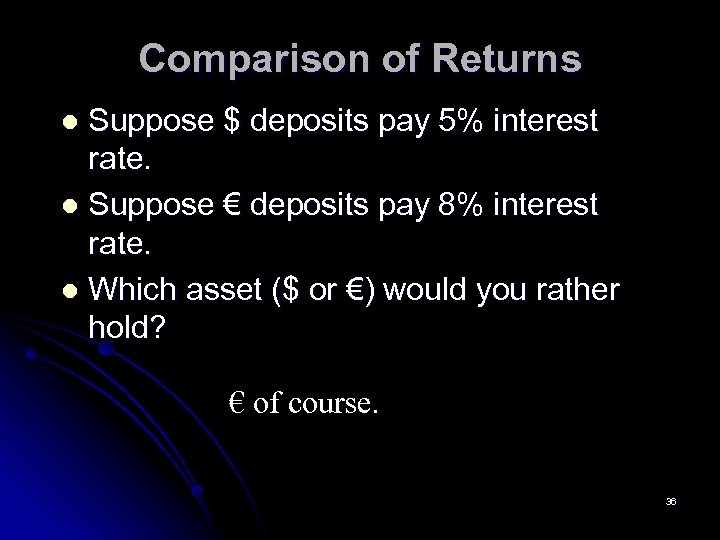 Comparison of Returns

- Suppose \$ deposits pay 5% interest rate.
- Suppose € deposits pay 8% interest rate.
- Which asset (\$ or €) would you rather hold?

€ of course.

36